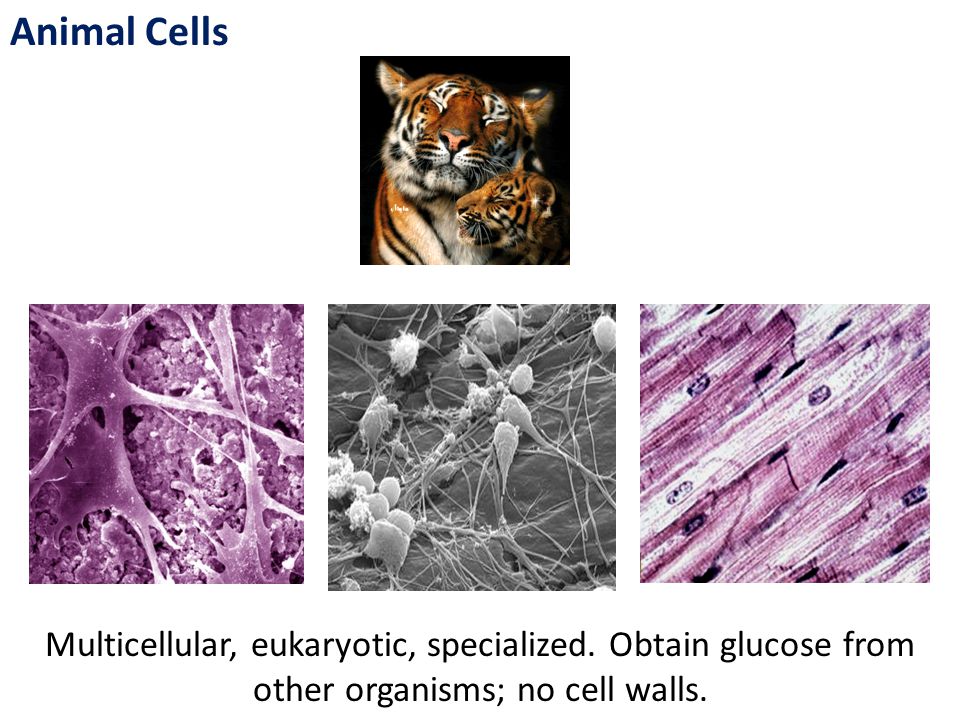 Animal Cells

Multicellular, eukaryotic, specialized. Obtain glucose from other organisms; no cell walls.